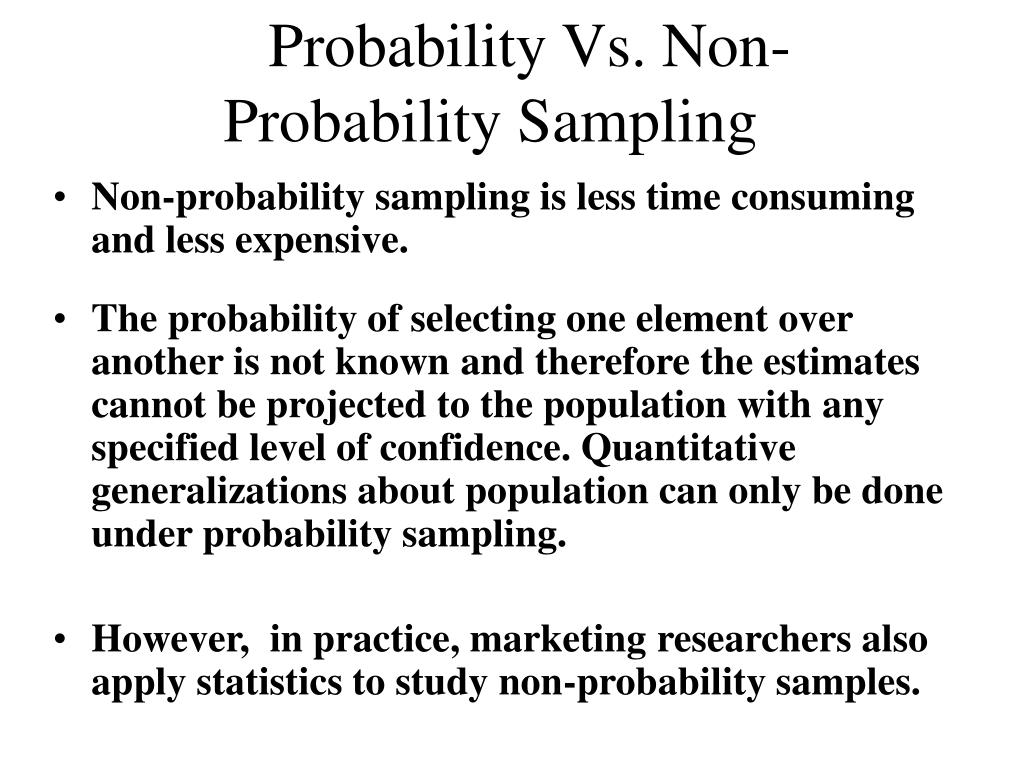 Probability Vs. Non-Probability Sampling

• Non-probability sampling is less time consuming and less expensive.

• The probability of selecting one element over another is not known and therefore the estimates cannot be projected to the population with any specified level of confidence. Quantitative generalizations about population can only be done under probability sampling.

• However, in practice, marketing researchers also apply statistics to study non-probability samples.